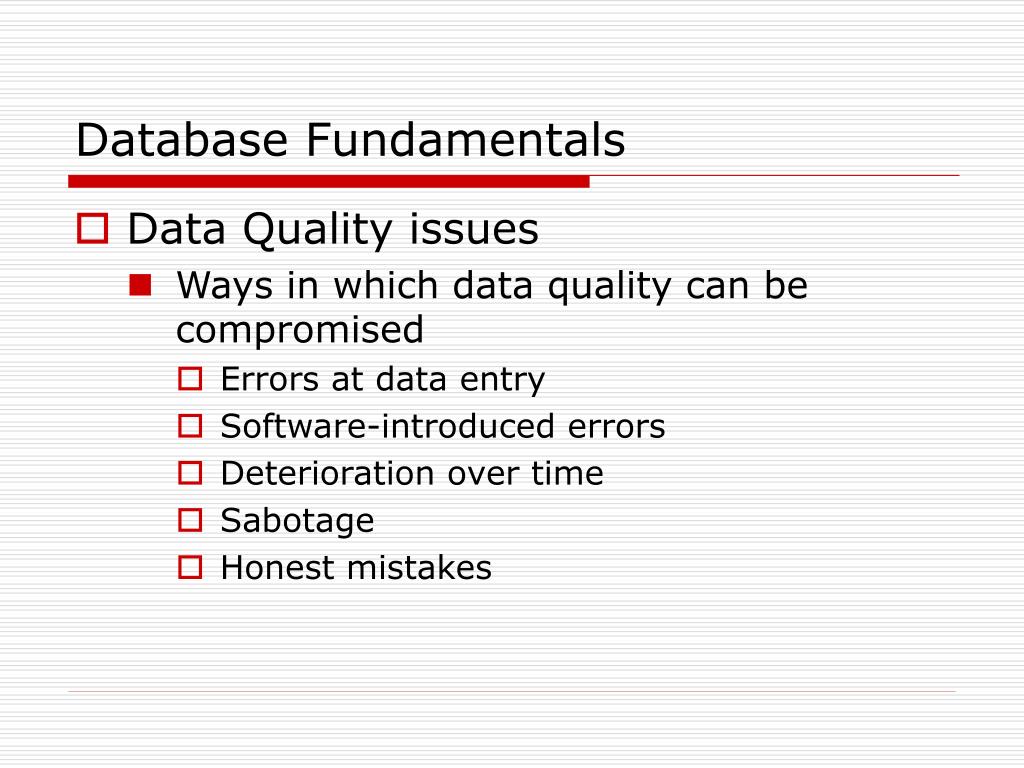 Database Fundamentals

Data Quality issues

Ways in which data quality can be compromised

Errors at data entry

Software-introduced errors

Deterioration over time

Sabotage

Honest mistakes